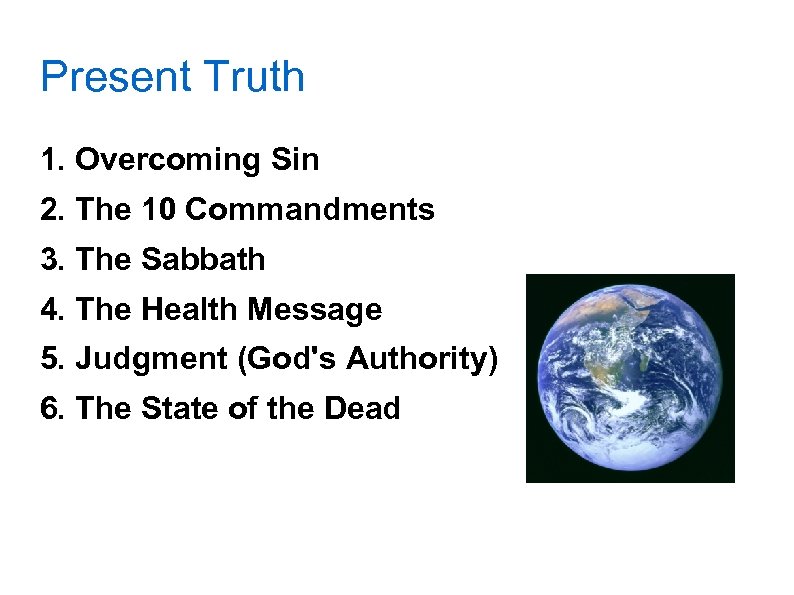 Present Truth

1. Overcoming Sin
2. The 10 Commandments
3. The Sabbath
4. The Health Message
5. Judgment (God's Authority)
6. The State of the Dead